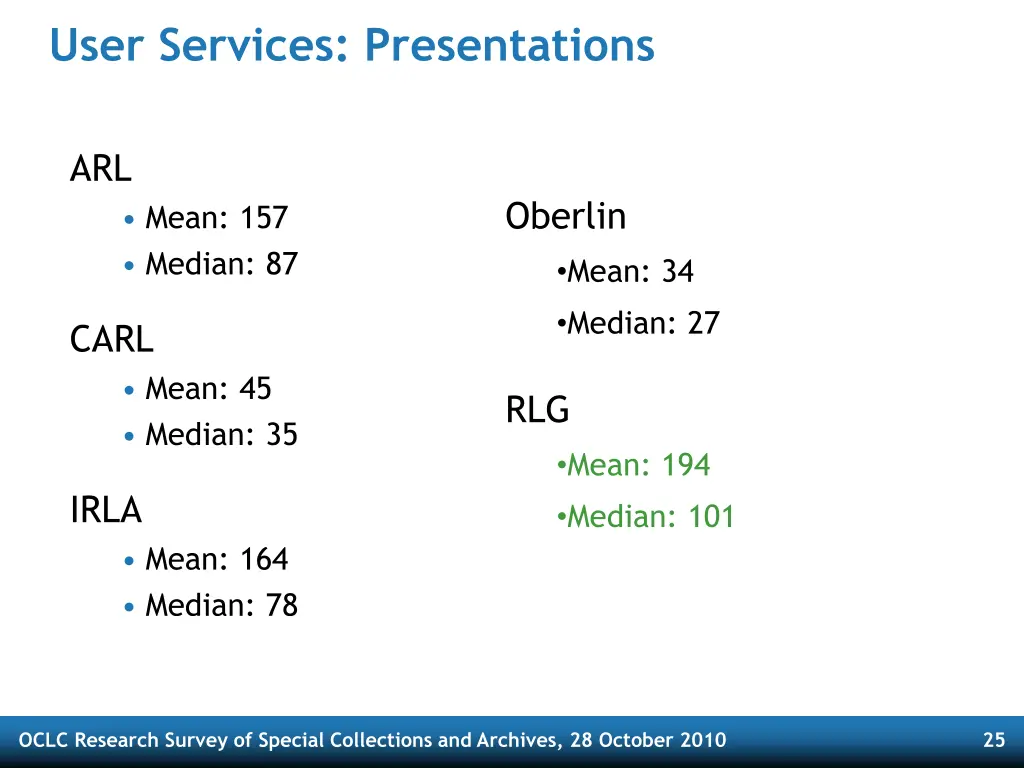 User Services: Presentations

ARL
• Mean: 157
• Median: 87

CARL
• Mean: 45
• Median: 35

IRLA
• Mean: 164
• Median: 78

Oberlin
•Mean: 34
•Median: 27

RLG
•Mean: 194
•Median: 101

OCLC Research Survey of Special Collections and Archives, 28 October 2010

25